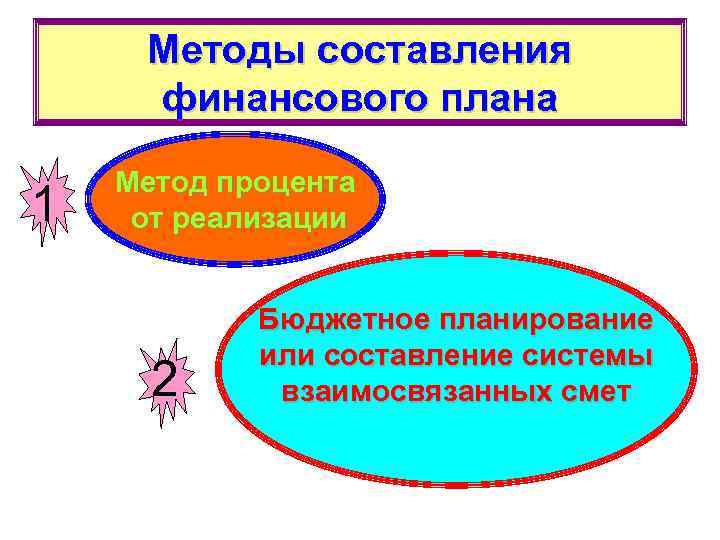 Методы составления финансового плана

1

Метод процента от реализации

2

Бюджетное планирование или составление системы взаимосвязанных смет